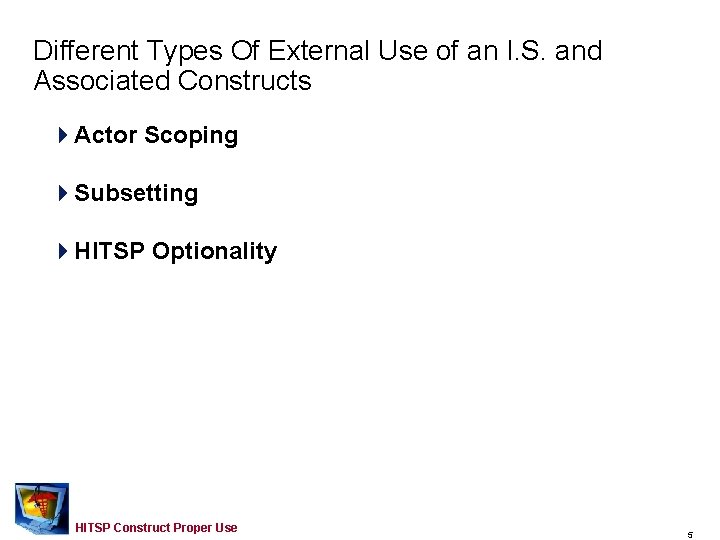 Different Types Of External Use of an I.S. and Associated Constructs

Actor Scoping

Subsetting

HITSP Optionality

HITSP Construct Proper Use

5